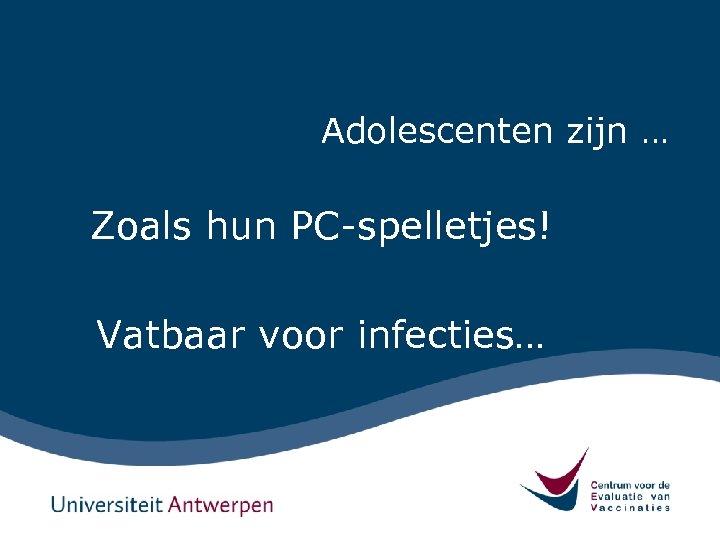 Adolescenten zijn …

Zoals hun PC-spelletjes!

Vatbaar voor infecties…

Universiteit Antwerpen

Centrum voor de Evaluatie van Vaccinaties